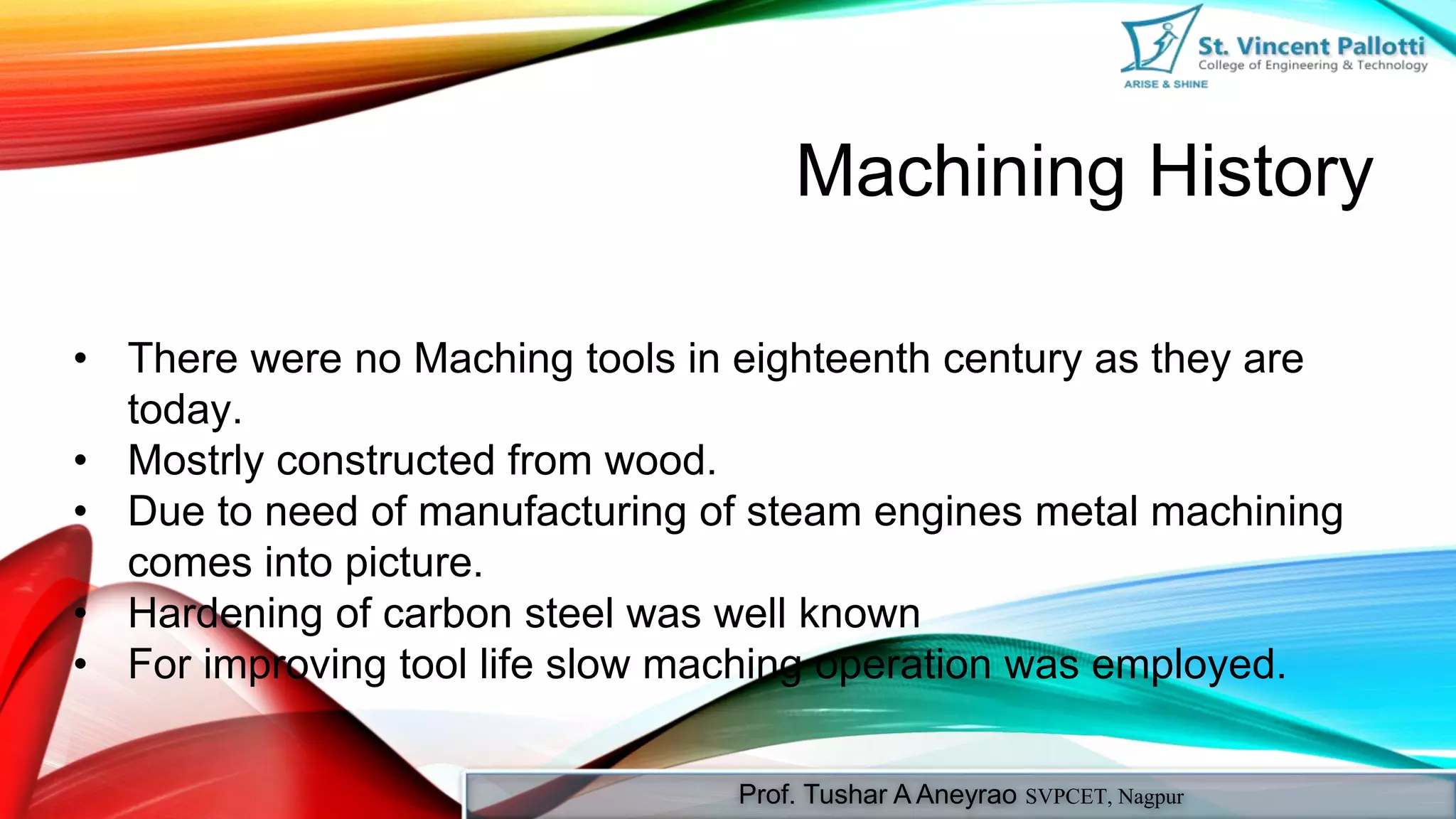 St. Vincent Pallotti
College of Engineering & Technology
ARISE & SHINE

Machining History

• There were no Maching tools in eighteenth century as they are today.
• Mostrly constructed from wood.
• Due to need of manufacturing of steam engines metal machining comes into picture.
• Hardening of carbon steel was well known
• For improving tool life slow maching operation was employed.

Prof. Tushar A Aneyrao SVPCET, Nagpur